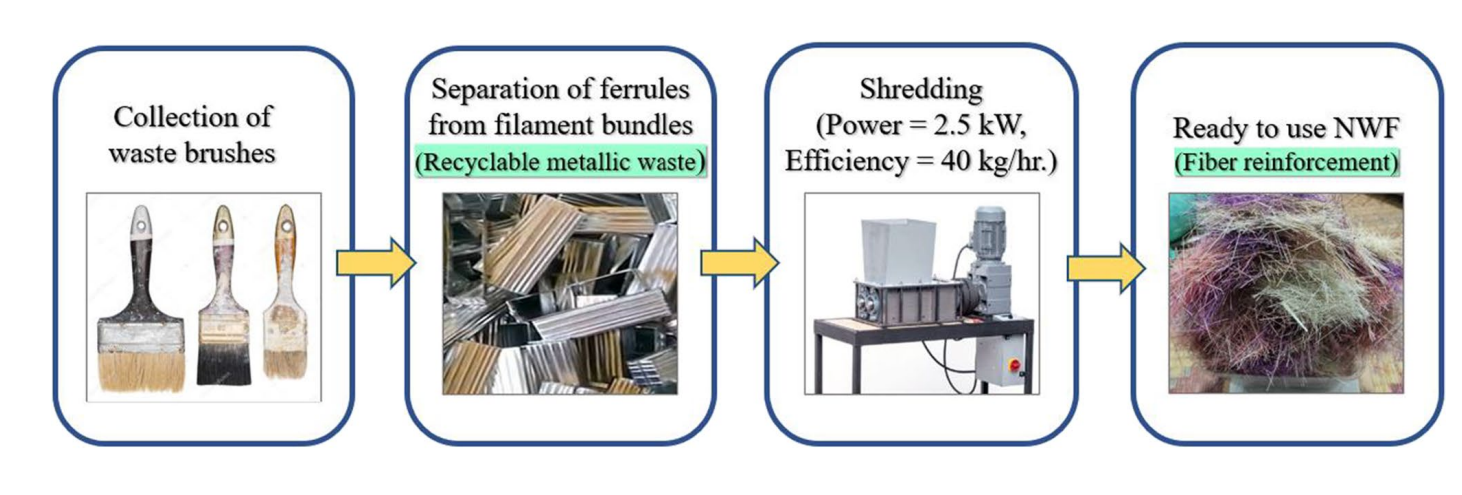 Collection of waste brushes

Separation of ferrules from filament bundles
(Recyclable metallic waste)

Shredding
(Power = 2.5 kW,
Efficiency = 40 kg/hr.)

Ready to use NWF
(Fiber reinforcement)